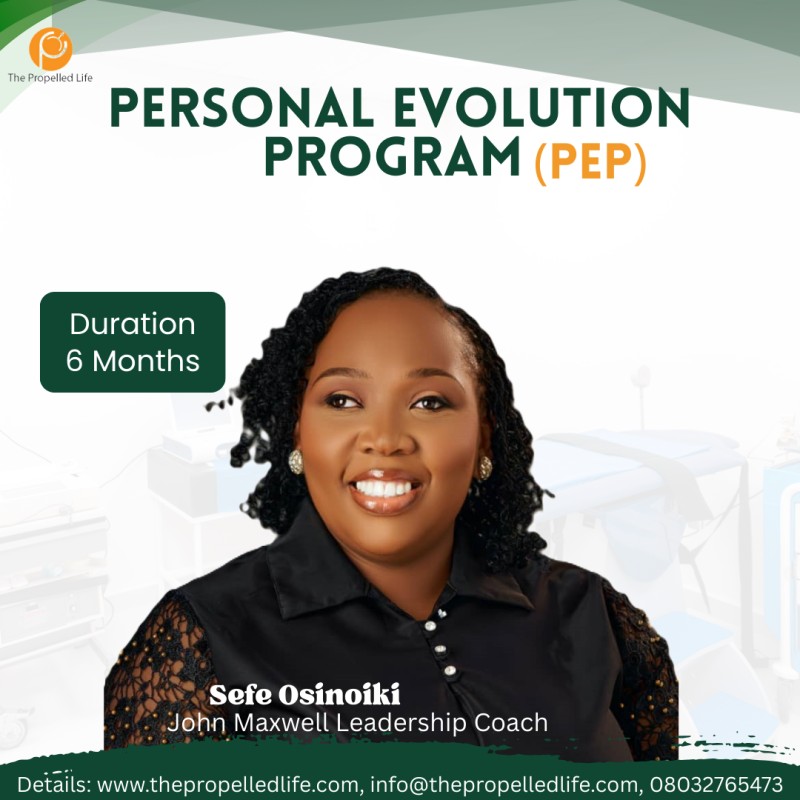 The Propelled Life

PERSONAL EVOLUTION PROGRAM (PEP)

Duration
6 Months

Sefe Osinoiki
John Maxwell Leadership Coach

Details: www.thepropelledlife.com, info@thepropelledlife.com, 08032765473